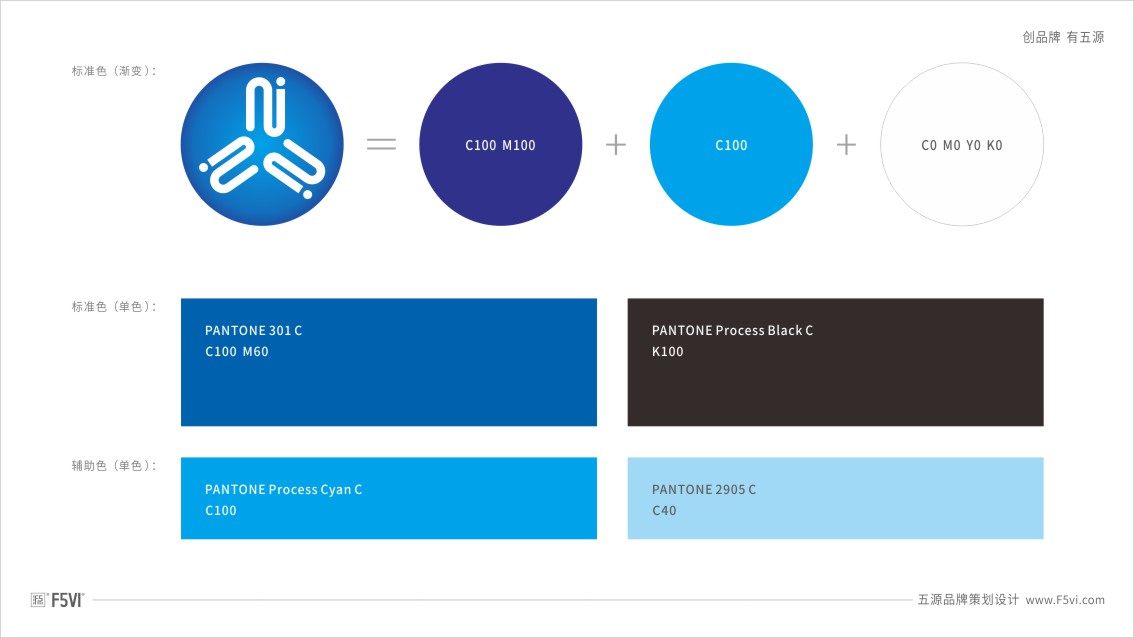 创品牌 有五源

标准色（渐变）:

=

C100 M100

+

C100

+

C0 M0 Y0 K0

标准色（单色）:

PANTONE 301 C
C100 M60

PANTONE Process Black C
K100

辅助色（单色）:

PANTONE Process Cyan C
C100

PANTONE 2905 C
C40

F5VI

五源品牌策划设计 www.F5vi.com